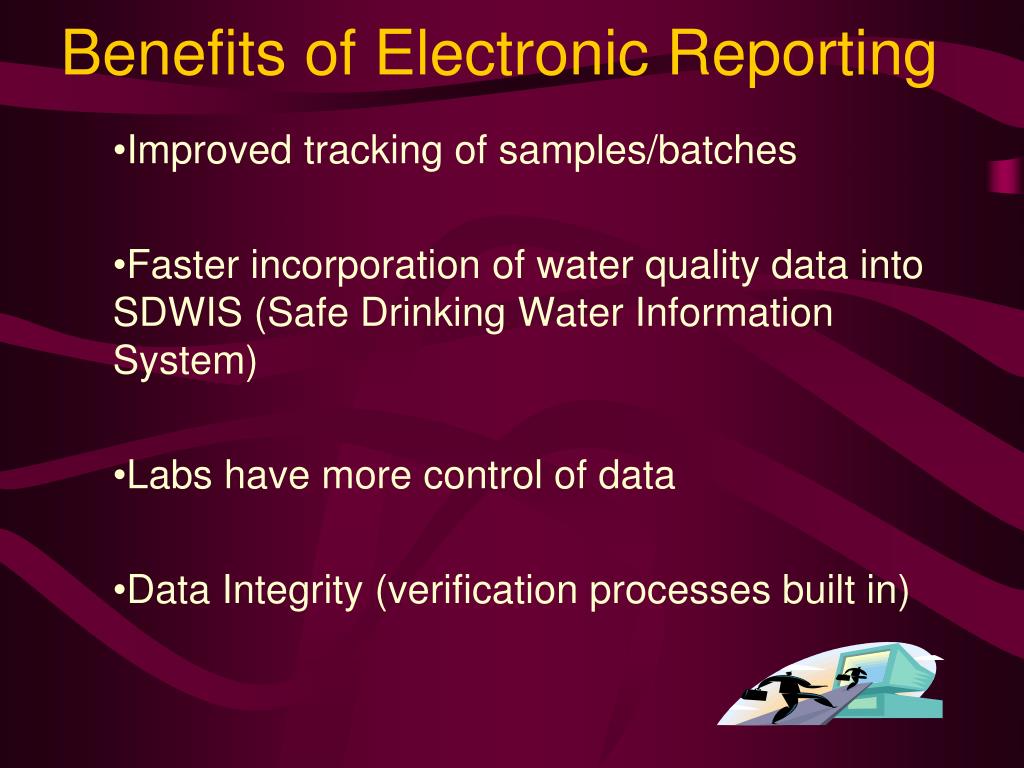 Benefits of Electronic Reporting

•Improved tracking of samples/batches

•Faster incorporation of water quality data into SDWIS (Safe Drinking Water Information System)

•Labs have more control of data

•Data Integrity (verification processes built in)